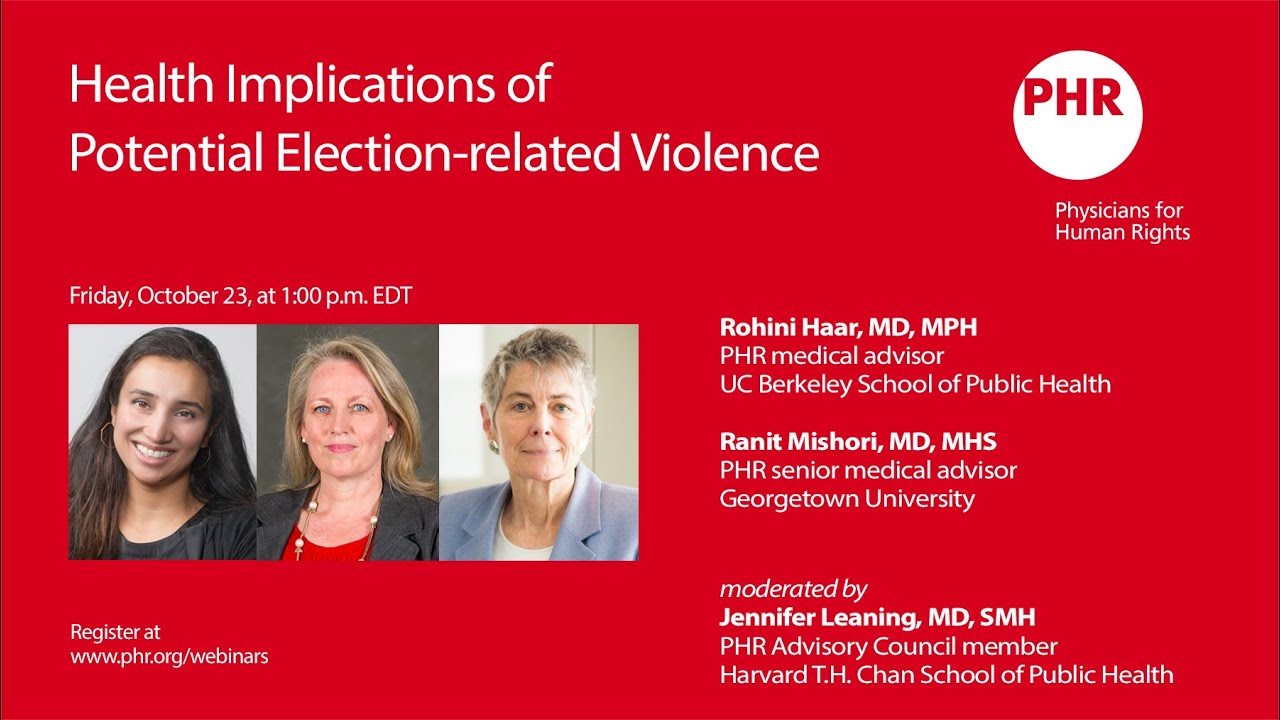 Health Implications of Potential Election-related Violence

PHR

Physicians for Human Rights

Friday, October 23, at 1:00 p.m. EDT

Rohini Haar, MD, MPH
PHR medical advisor
UC Berkeley School of Public Health

Ranit Mishori, MD, MHS
PHR senior medical advisor
Georgetown University

moderated by
Jennifer Leaning, MD, SMH
PHR Advisory Council member
Harvard T.H. Chan School of Public Health

Register at
www.phr.org/webinars